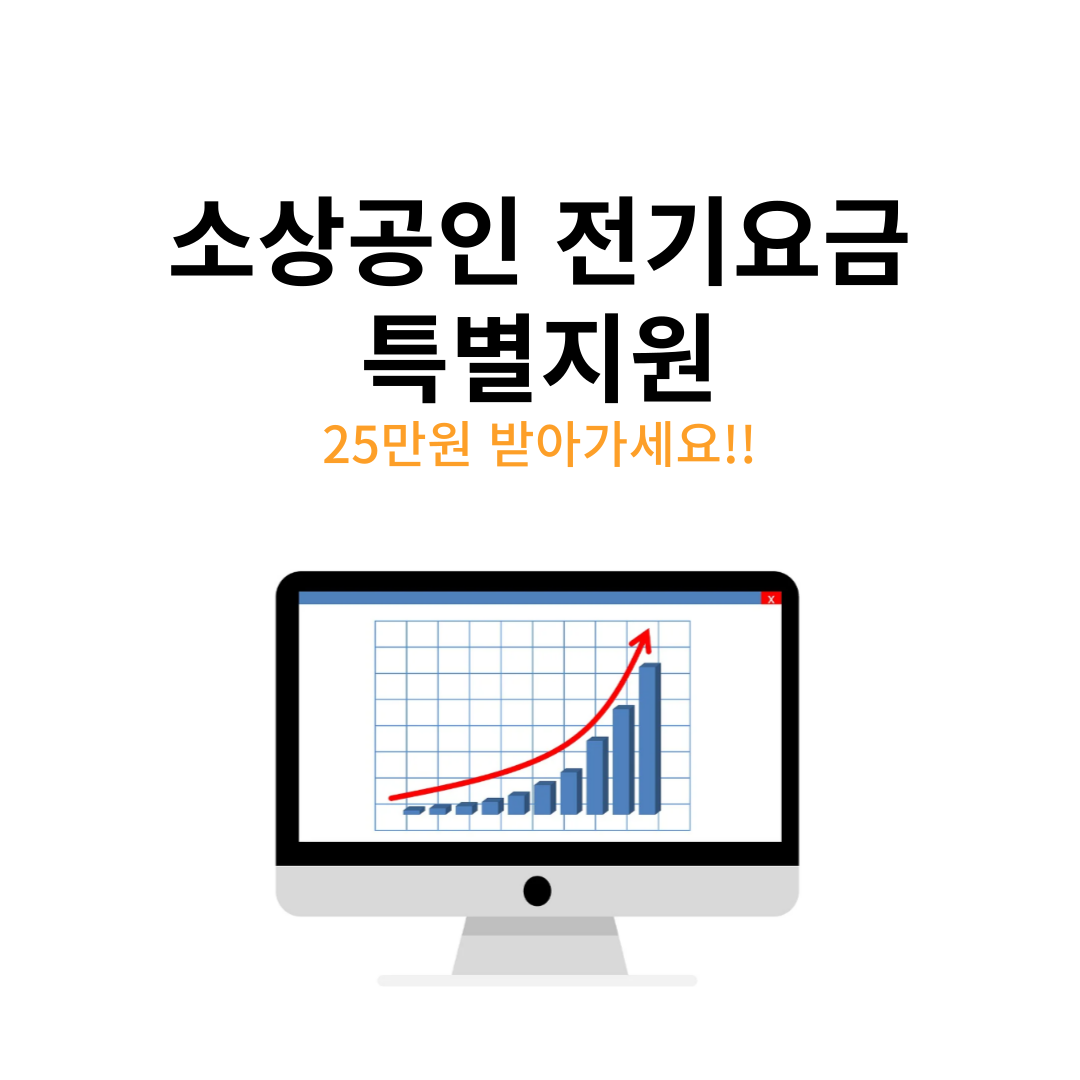 소상공인 전기요금 특별지원

25만원 받아가세요!!

x